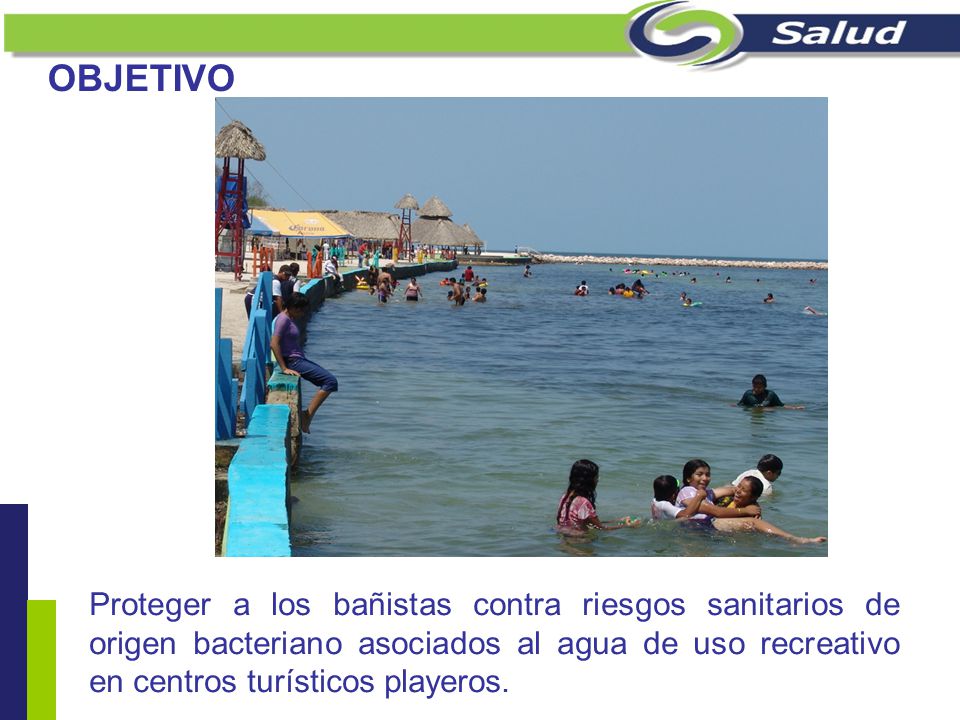 Salud

OBJETIVO

Corona

Proteger a los bañistas contra riesgos sanitarios de origen bacteriano asociados al agua de uso recreativo en centros turísticos playeros.